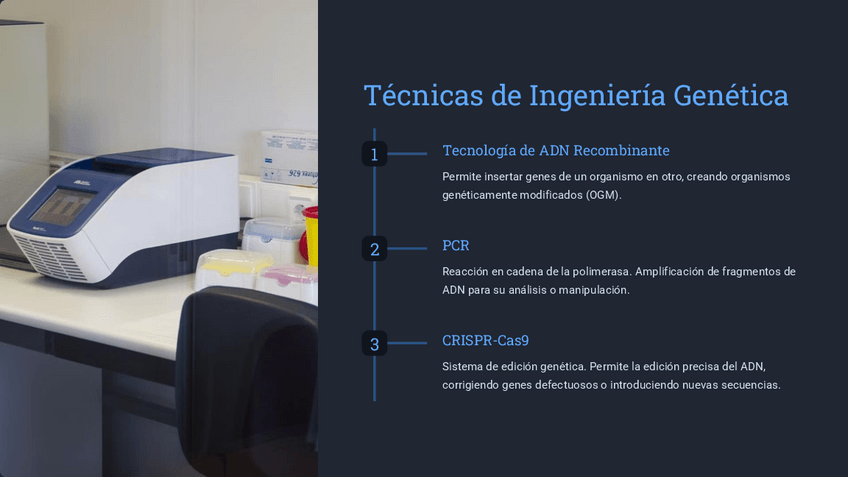 Técnicas de Ingeniería Genética

1

Tecnología de ADN Recombinante

Permite insertar genes de un organismo en otro, creando organismos genéticamente modificados (OGM).

2

PCR

Reacción en cadena de la polimerasa. Amplificación de fragmentos de ADN para su análisis o manipulación.

3

CRISPR-Cas9

Sistema de edición genética. Permite la edición precisa del ADN, corrigiendo genes defectuosos o introduciendo nuevas secuencias.